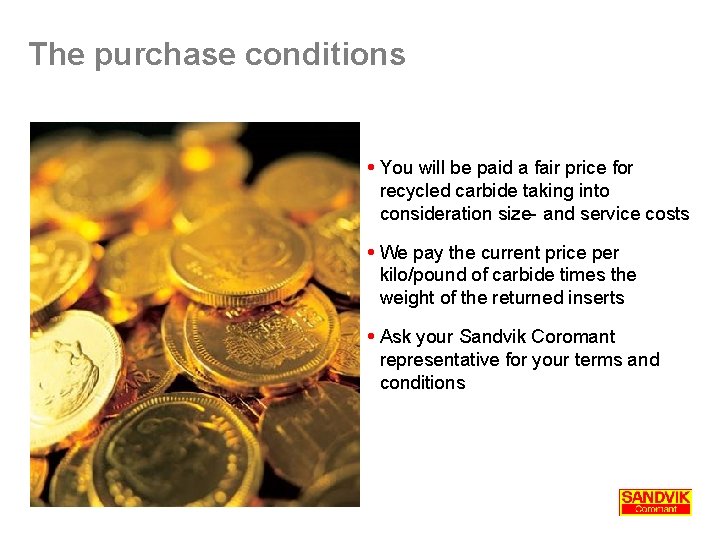 The purchase conditions

• You will be paid a fair price for recycled carbide taking into consideration size- and service costs

• We pay the current price per kilo/pound of carbide times the weight of the returned inserts

• Ask your Sandvik Coromant representative for your terms and conditions

SANDVIK
Coromant